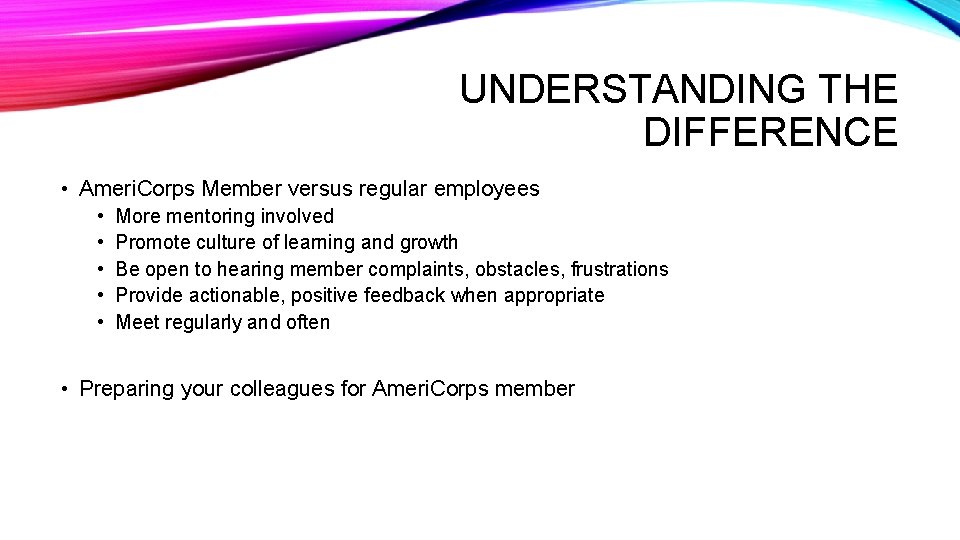 UNDERSTANDING THE DIFFERENCE

• AmeriCorps Member versus regular employees
 • More mentoring involved
 • Promote culture of learning and growth
 • Be open to hearing member complaints, obstacles, frustrations
 • Provide actionable, positive feedback when appropriate
 • Meet regularly and often

• Preparing your colleagues for AmeriCorps member